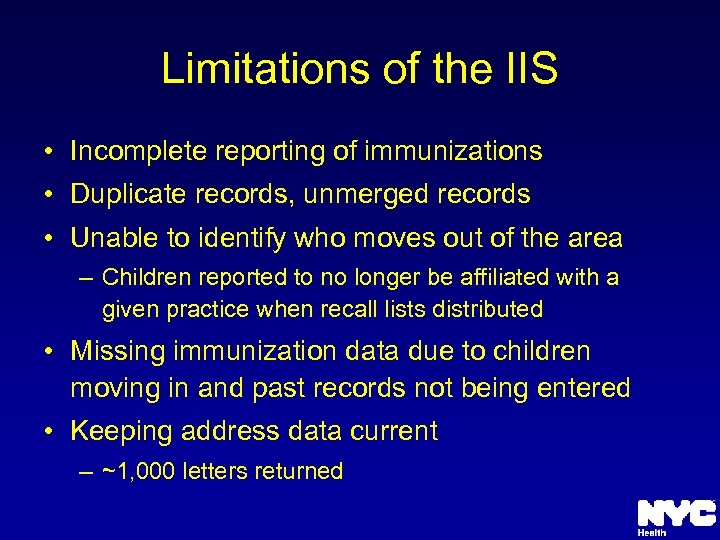 Limitations of the IIS

• Incomplete reporting of immunizations
• Duplicate records, unmerged records
• Unable to identify who moves out of the area
– Children reported to no longer be affiliated with a given practice when recall lists distributed
• Missing immunization data due to children moving in and past records not being entered
• Keeping address data current
– ~1,000 letters returned

NYC
Health